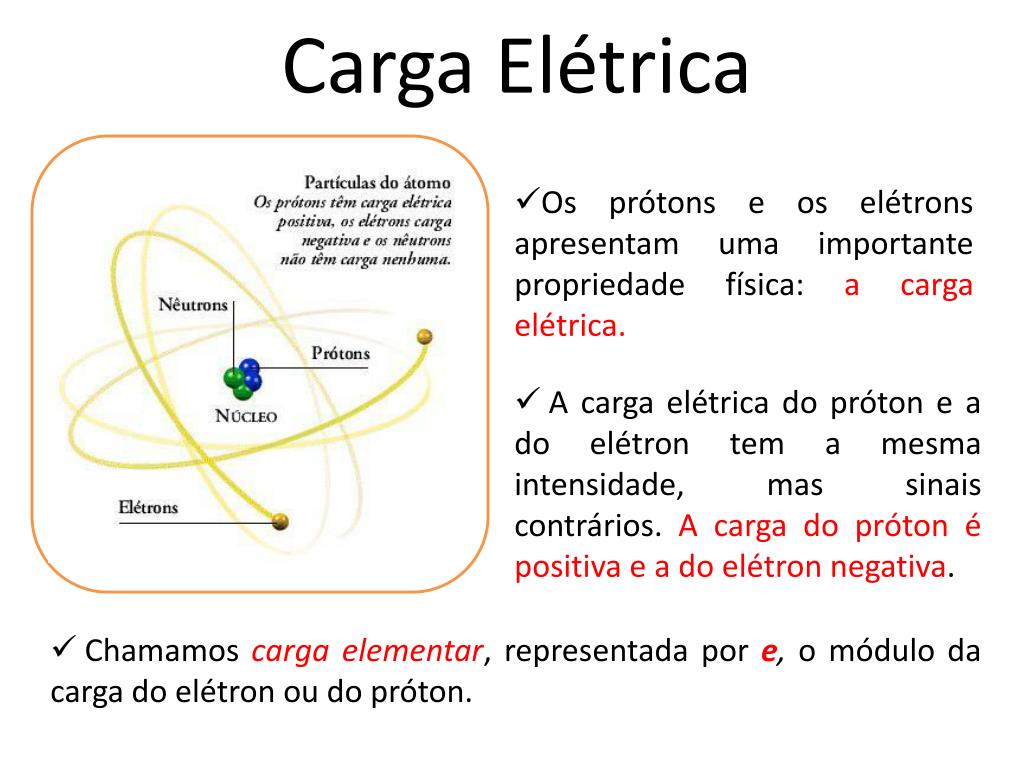 Carga Elétrica

Partículas do átomo
Os prótons têm carga elétrica positiva, os elétrons carga negativa e os nêutrons não têm carga nenhuma.

Nêutrons

Prótons

NÚCLEO

Elétrons

✓Os prótons e os elétrons apresentam uma importante propriedade física: a carga elétrica.

✓ A carga elétrica do próton e a do elétron tem a mesma intensidade, mas sinais contrários. A carga do próton é positiva e a do elétron negativa.

✓ Chamamos carga elementar, representada por e, o módulo da carga do elétron ou do próton.